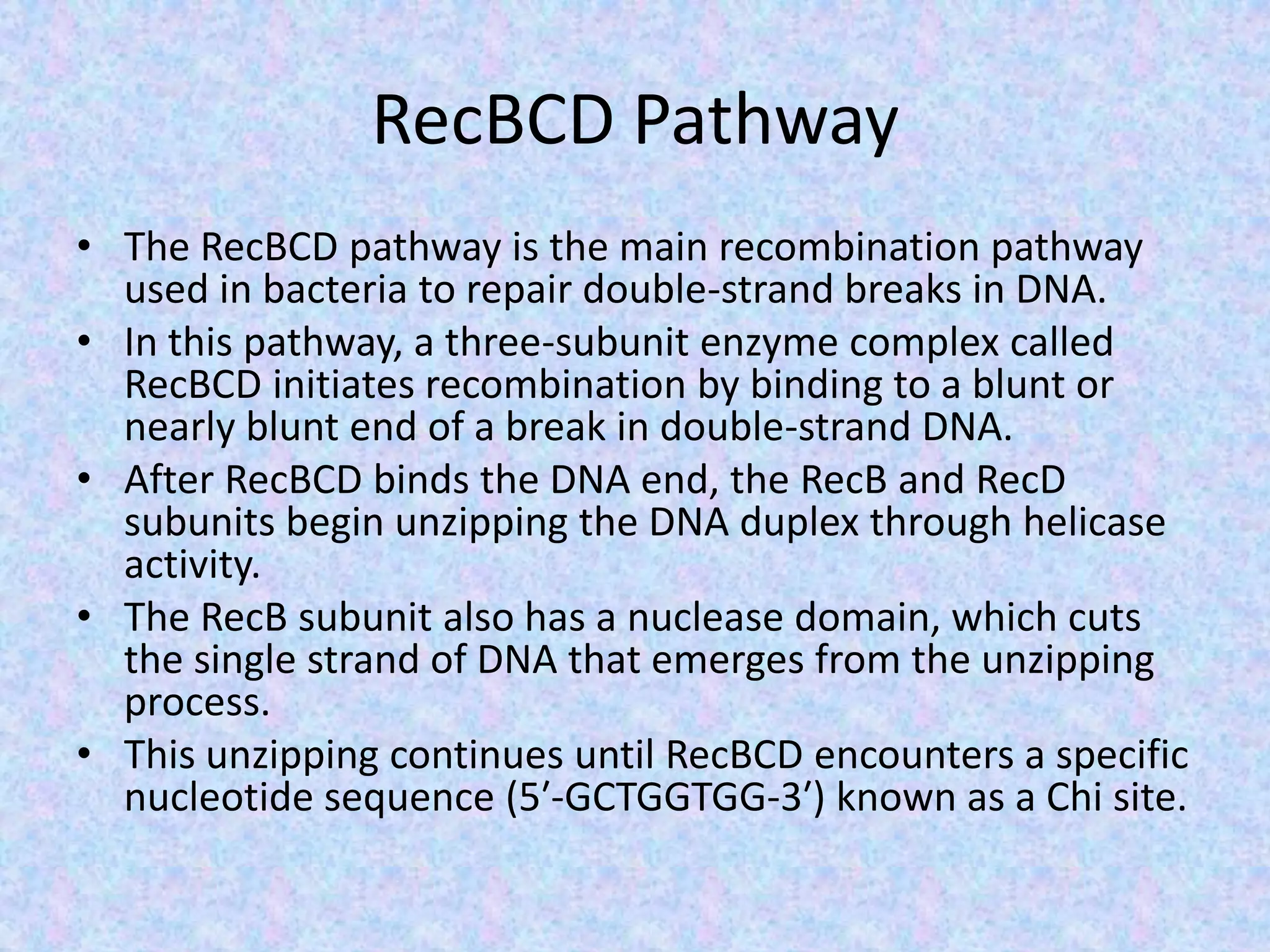 RecBCD Pathway

• The RecBCD pathway is the main recombination pathway used in bacteria to repair double-strand breaks in DNA.
• In this pathway, a three-subunit enzyme complex called RecBCD initiates recombination by binding to a blunt or nearly blunt end of a break in double-strand DNA.
• After RecBCD binds the DNA end, the RecB and RecD subunits begin unzipping the DNA duplex through helicase activity.
• The RecB subunit also has a nuclease domain, which cuts the single strand of DNA that emerges from the unzipping process.
• This unzipping continues until RecBCD encounters a specific nucleotide sequence (5′-GCTGGTGG-3′) known as a Chi site.